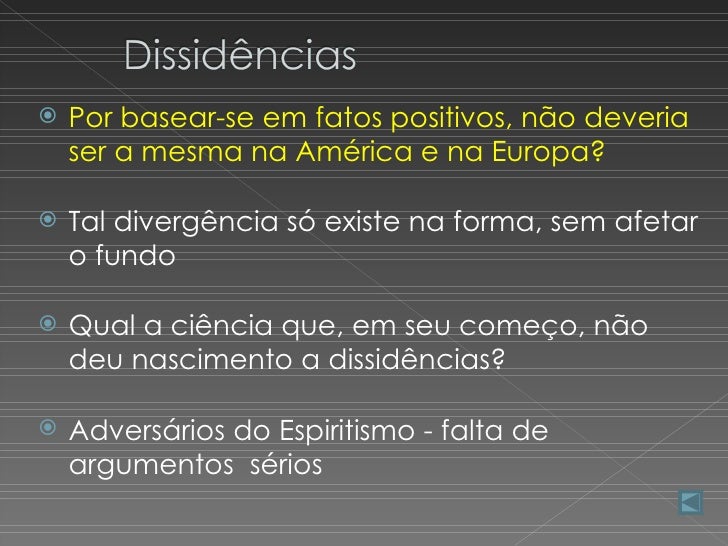 Dissidências

Por basear-se em fatos positivos, não deveria ser a mesma na América e na Europa?

Tal divergência só existe na forma, sem afetar o fundo

Qual a ciência que, em seu começo, não deu nascimento a dissidências?

Adversários do Espiritismo - falta de argumentos  sérios